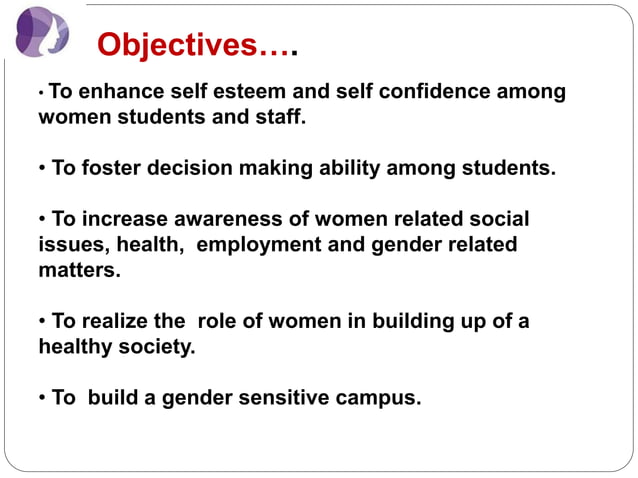 Objectives….

• To enhance self esteem and self confidence among women students and staff.

• To foster decision making ability among students.

• To increase awareness of women related social issues, health, employment and gender related matters.

• To realize the role of women in building up of a healthy society.

• To build a gender sensitive campus.